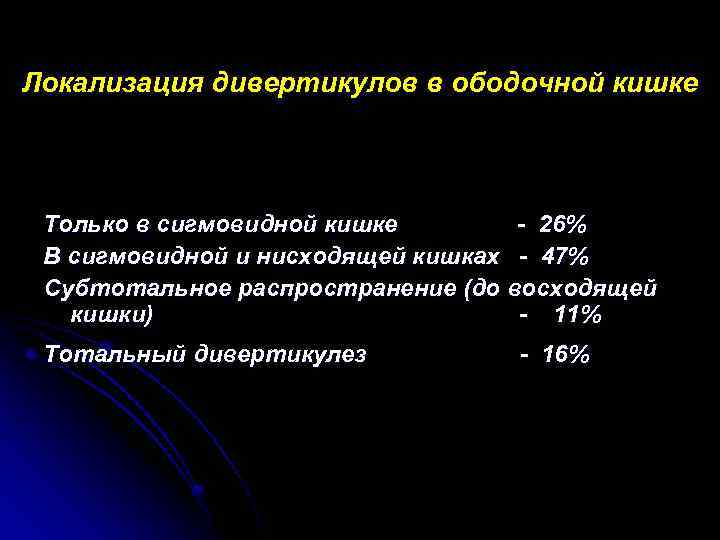 Локализация дивертикулов в ободочной кишке

Только в сигмовидной кишке - 26%
В сигмовидной и нисходящей кишках - 47%
Субтотальное распространение (до восходящей кишки) - 11%
Тотальный дивертикулез - 16%